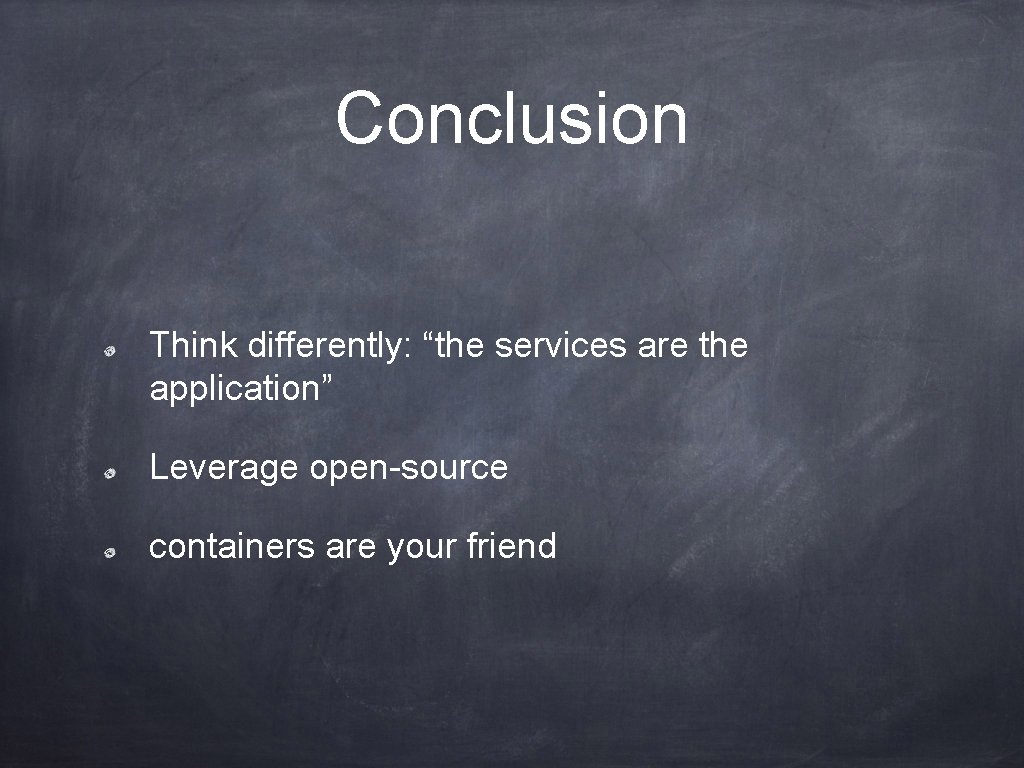 Conclusion

Think differently: “the services are the application”

Leverage open-source

containers are your friend